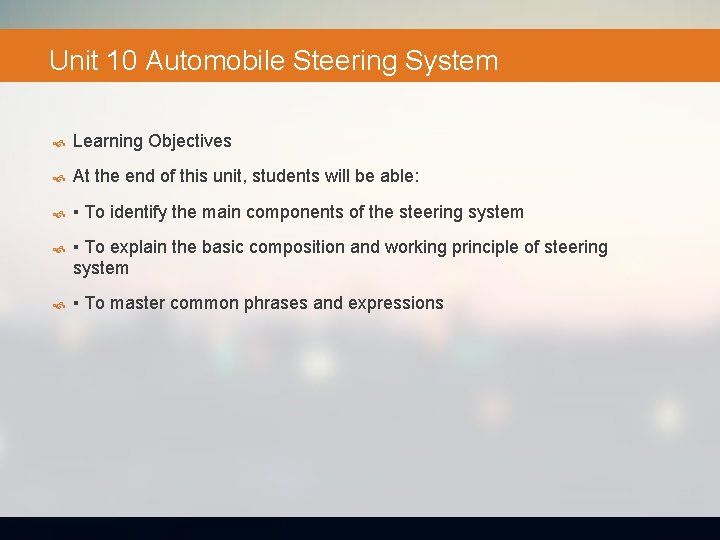 Unit 10 Automobile Steering System

Learning Objectives

At the end of this unit, students will be able:

▪ To identify the main components of the steering system

▪ To explain the basic composition and working principle of steering system

▪ To master common phrases and expressions